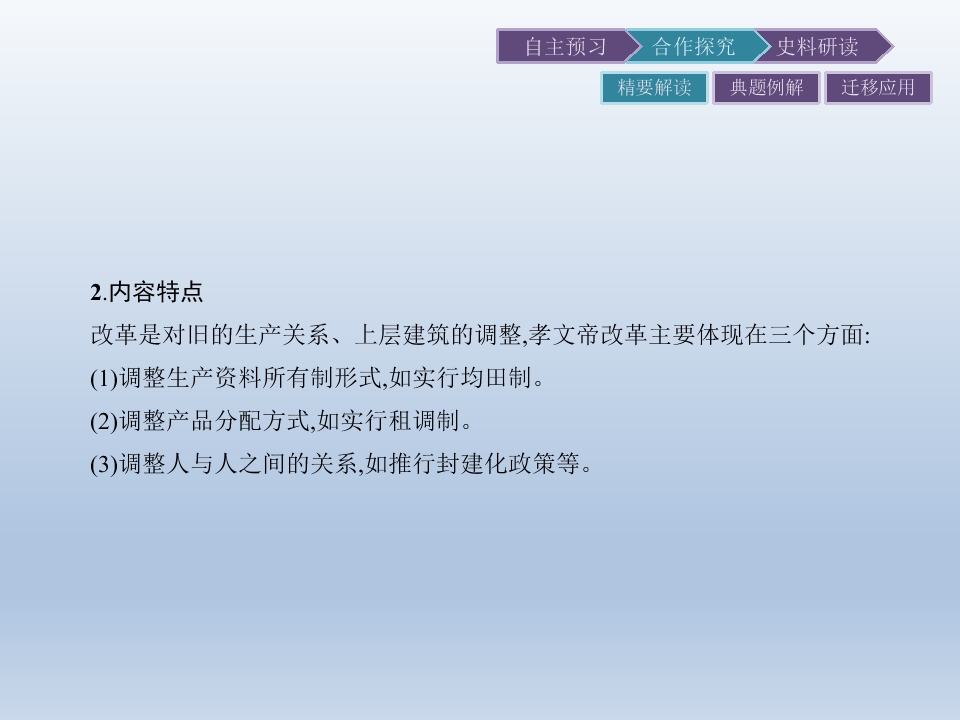 自主预习 合作探究 史料研读

精要解读 典题例解 迁移应用

2.内容特点

改革是对旧的生产关系、上层建筑的调整,孝文帝改革主要体现在三个方面:

(1)调整生产资料所有制形式,如实行均田制。

(2)调整产品分配方式,如实行租调制。

(3)调整人与人之间的关系,如推行封建化政策等。